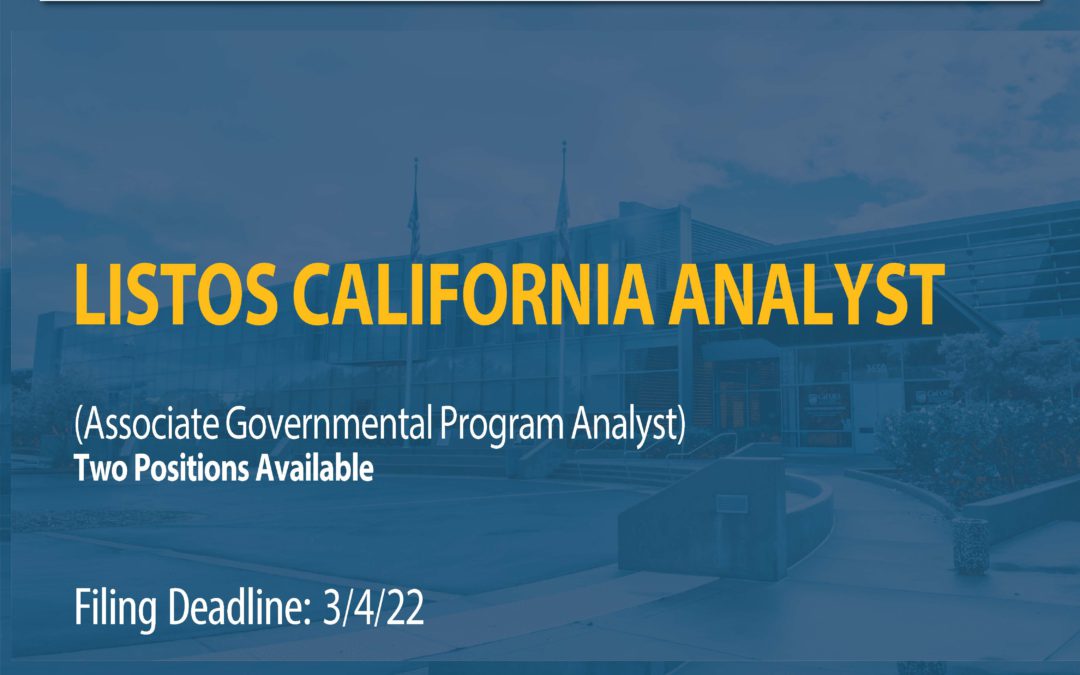 LISTOS CALIFORNIA ANALYST

(Associate Governmental Program Analyst)
Two Positions Available

Filing Deadline: 3/4/22